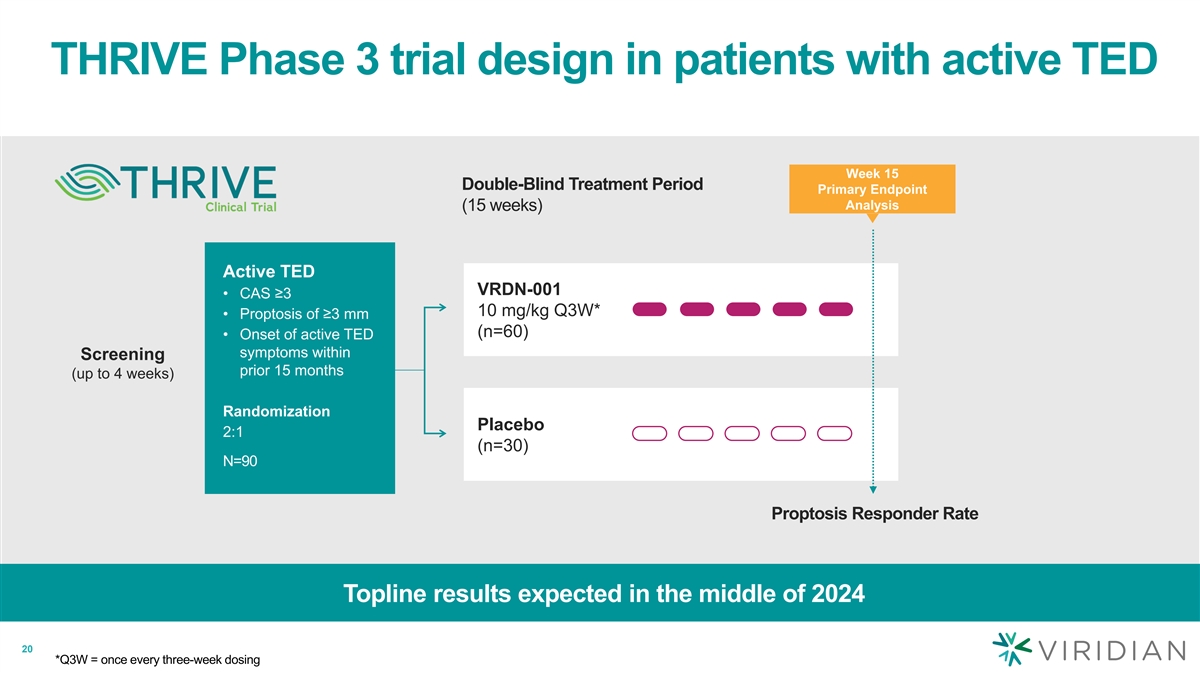 THRIVE Phase 3 trial design in patients with active TED

THRIVE
Clinical Trial

Double-Blind Treatment Period
(15 weeks)

Week 15
Primary Endpoint
Analysis

Screening
(up to 4 weeks)

Active TED
• CAS ≥3
• Proptosis of ≥3 mm
• Onset of active TED symptoms within prior 15 months

Randomization
2:1
N=90

VRDN-001
10 mg/kg Q3W*
(n=60)

Placebo
(n=30)

Proptosis Responder Rate

Topline results expected in the middle of 2024

20

*Q3W = once every three-week dosing

VIRIDIAN